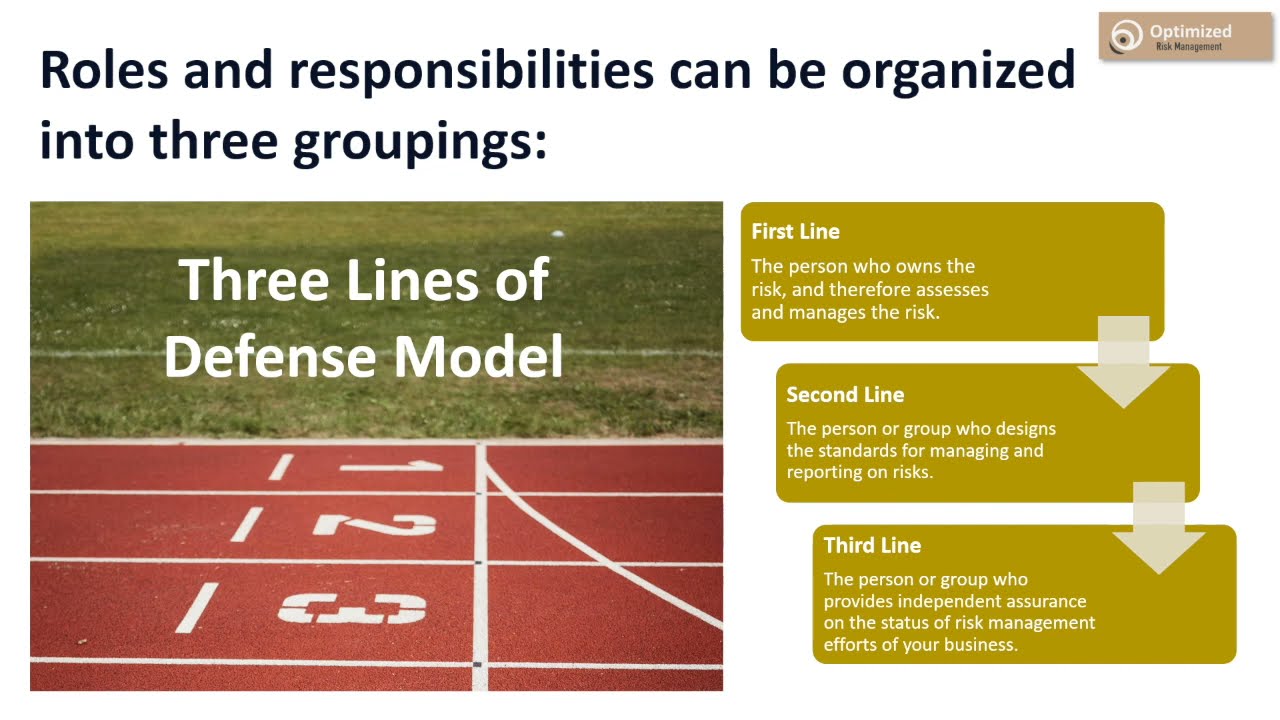 Optimized
Risk Management

Roles and responsibilities can be organized into three groupings:

Three Lines of Defense Model

1
2
3

First Line

The person who owns the risk, and therefore assesses and manages the risk.

Second Line

The person or group who designs the standards for managing and reporting on risks.

Third Line

The person or group who provides independent assurance on the status of risk management efforts of your business.